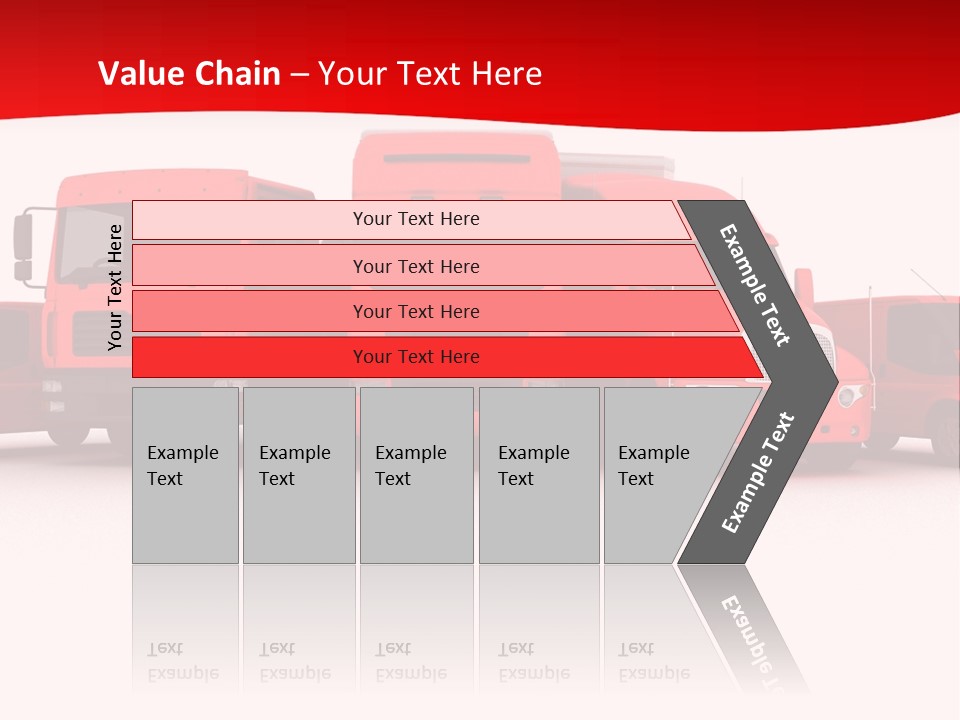 Value Chain – Your Text Here

Your Text Here

Your Text Here

Your Text Here

Your Text Here

Your Text Here

Example Text

Example Text

Example Text

Example Text

Example Text

Example Text

Example Text